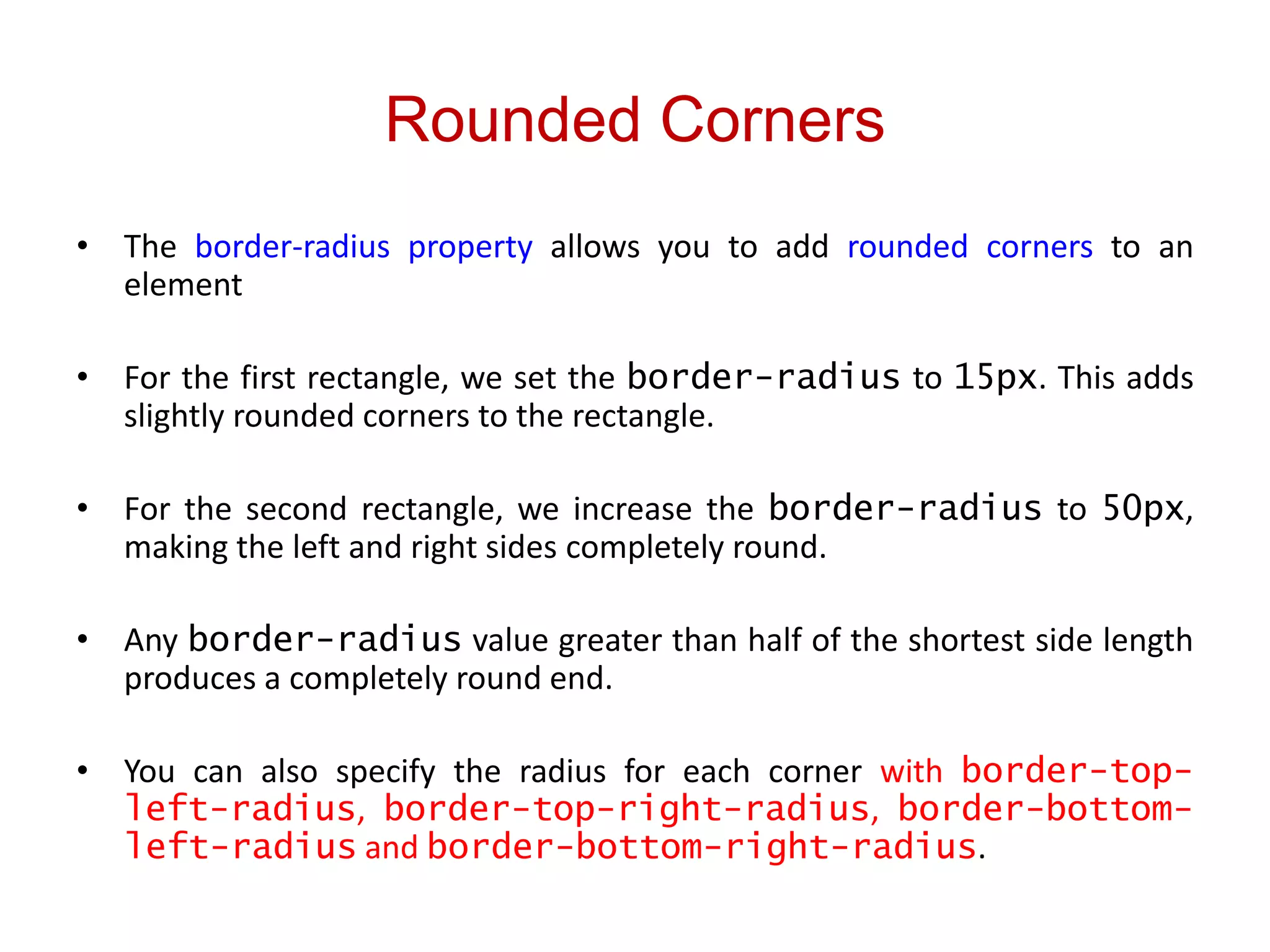 Rounded Corners

• The border-radius property allows you to add rounded corners to an element

• For the first rectangle, we set the border-radius to 15px. This adds slightly rounded corners to the rectangle.

• For the second rectangle, we increase the border-radius to 50px, making the left and right sides completely round.

• Any border-radius value greater than half of the shortest side length produces a completely round end.

• You can also specify the radius for each corner with border-top-left-radius, border-top-right-radius, border-bottom-left-radius and border-bottom-right-radius.